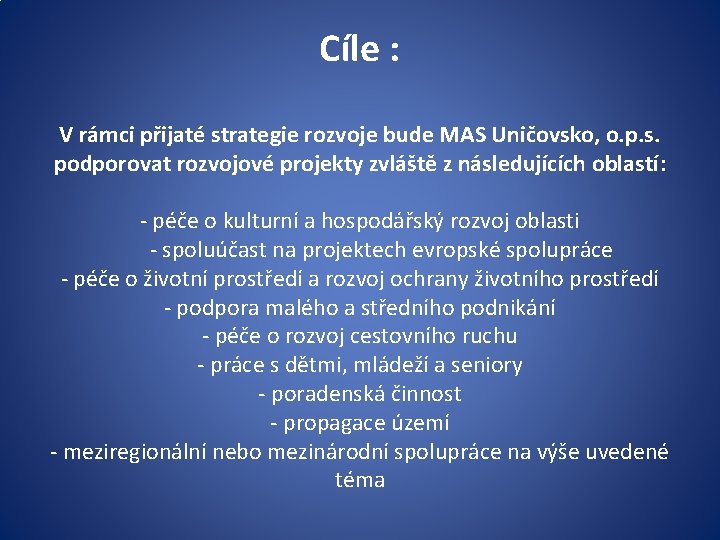 Cíle :

V rámci přijaté strategie rozvoje bude MAS Uničovsko, o.p.s. podporovat rozvojové projekty zvláště z následujících oblastí:

- péče o kulturní a hospodářský rozvoj oblasti
- spoluúčast na projektech evropské spolupráce
- péče o životní prostředí a rozvoj ochrany životního prostředí
- podpora malého a středního podnikání
- péče o rozvoj cestovního ruchu
- práce s dětmi, mládeží a seniory
- poradenská činnost
- propagace území
- meziregionální nebo mezinárodní spolupráce na výše uvedené téma